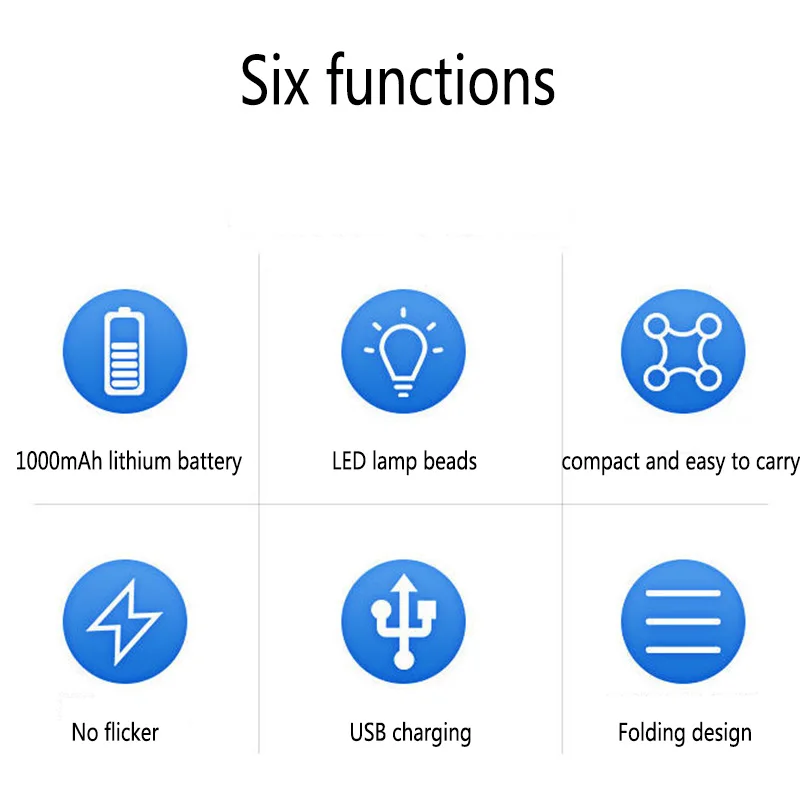 Six functions

1000mAh lithium battery

LED lamp beads

compact and easy to carry

No flicker

USB charging

Folding design